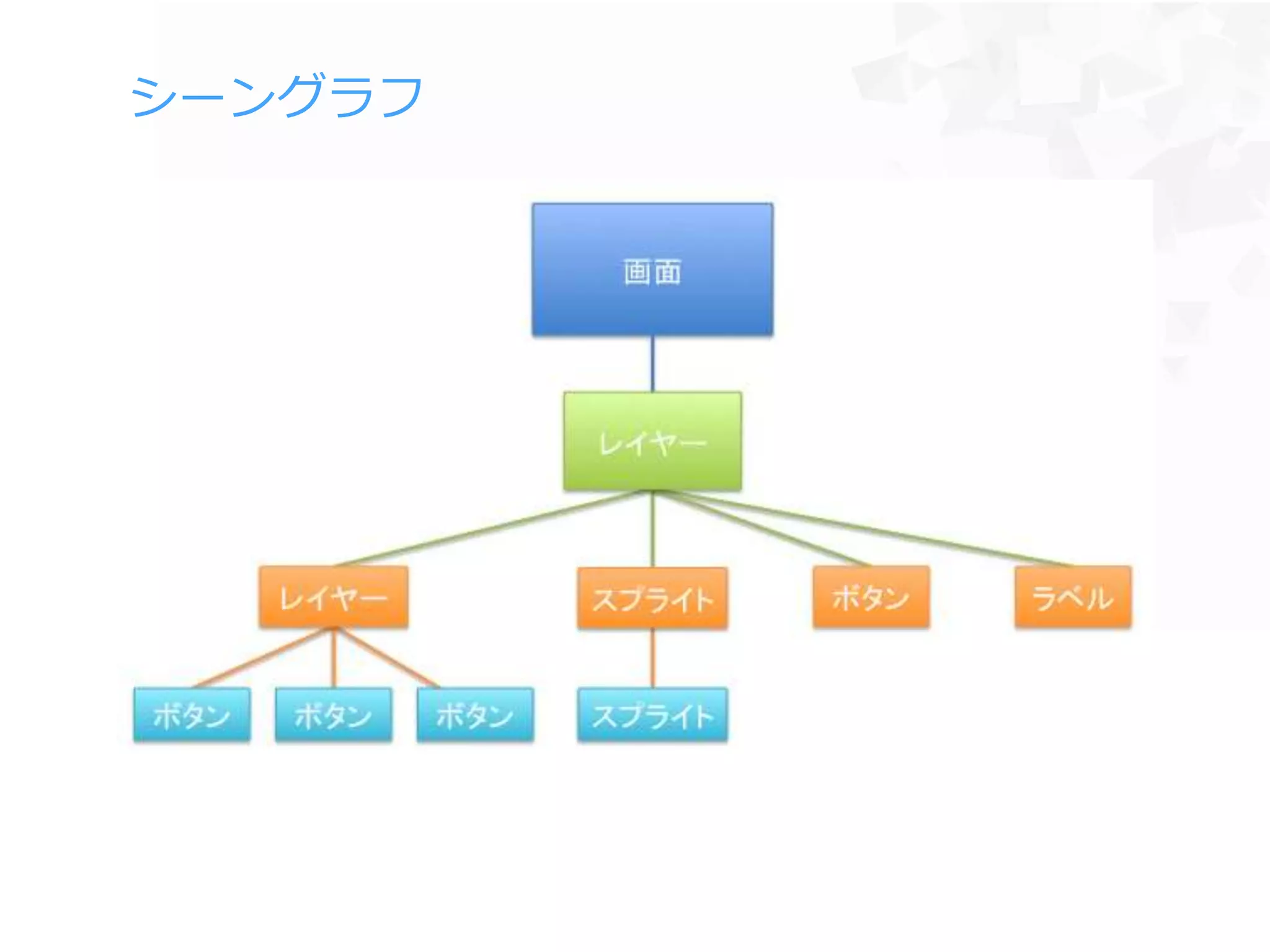 シーングラフ

画面

レイヤー

レイヤー
スプライト
ボタン
ラベル

ボタン
ボタン
ボタン
スプライト